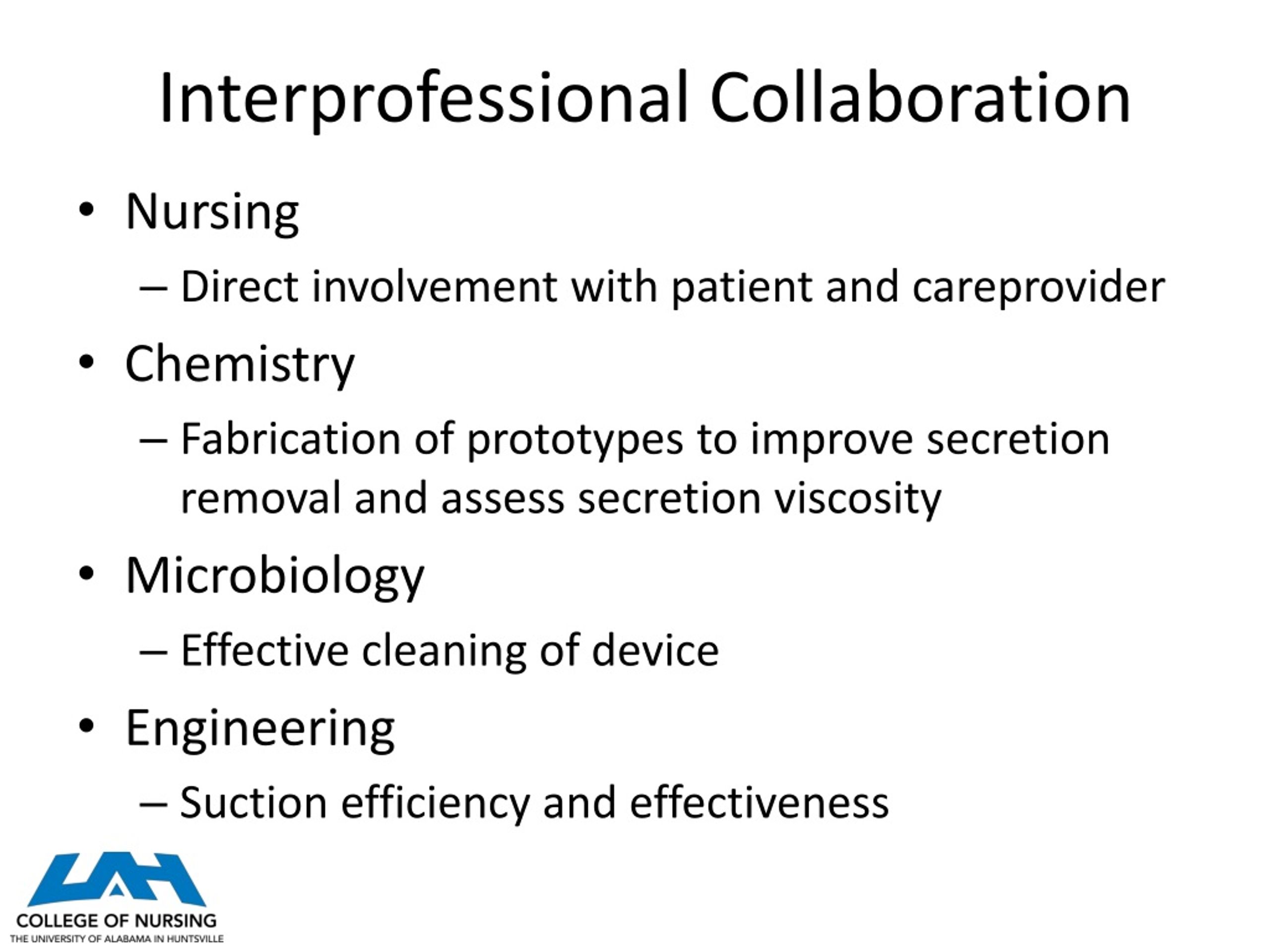 Interprofessional Collaboration

• Nursing
– Direct involvement with patient and careprovider
• Chemistry
– Fabrication of prototypes to improve secretion removal and assess secretion viscosity
• Microbiology
– Effective cleaning of device
• Engineering
– Suction efficiency and effectiveness

UAH
COLLEGE OF NURSING
THE UNIVERSITY OF ALABAMA IN HUNTSVILLE